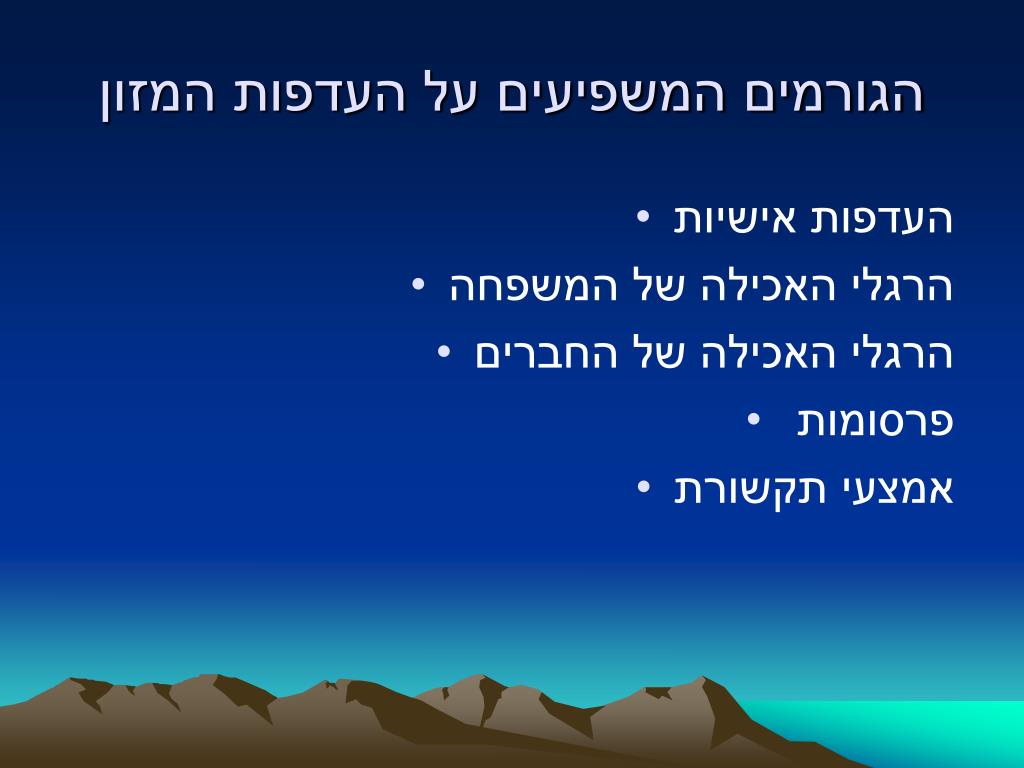 הגורמים המשפיעים על העדפות המזון

• העדפות אישיות
• הרגלי האכילה של המשפחה
• הרגלי האכילה של החברים
• פרסומות
• אמצעי תקשורת